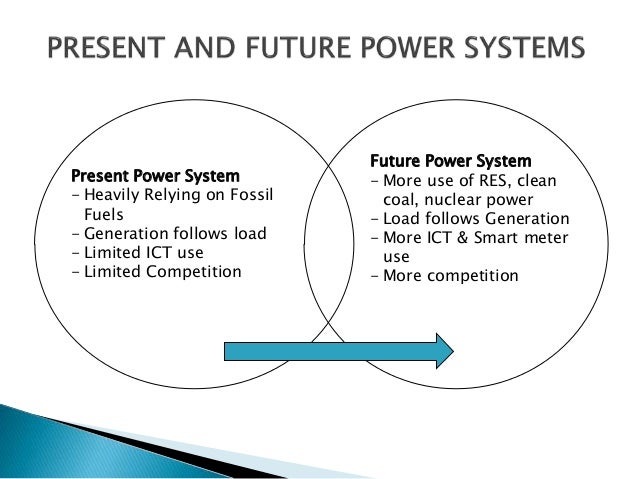 PRESENT AND FUTURE POWER SYSTEMS

Present Power System
– Heavily Relying on Fossil Fuels
– Generation follows load
– Limited ICT use
– Limited Competition

Future Power System
– More use of RES, clean coal, nuclear power
– Load follows Generation
– More ICT & Smart meter use
– More competition